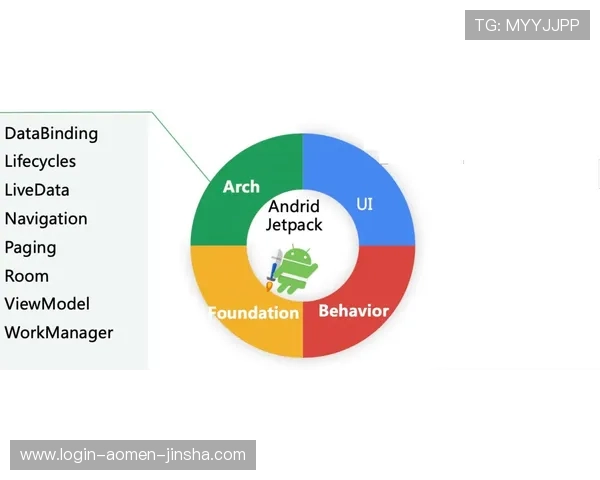 TG: MYYJJPP

DataBinding
Lifecycles
LiveData
Navigation
Paging
Room
ViewModel
WorkManager

Arch
UI
Andrid Jetpack
Foundation
Behavior

www.login-aomen-jinsha.com